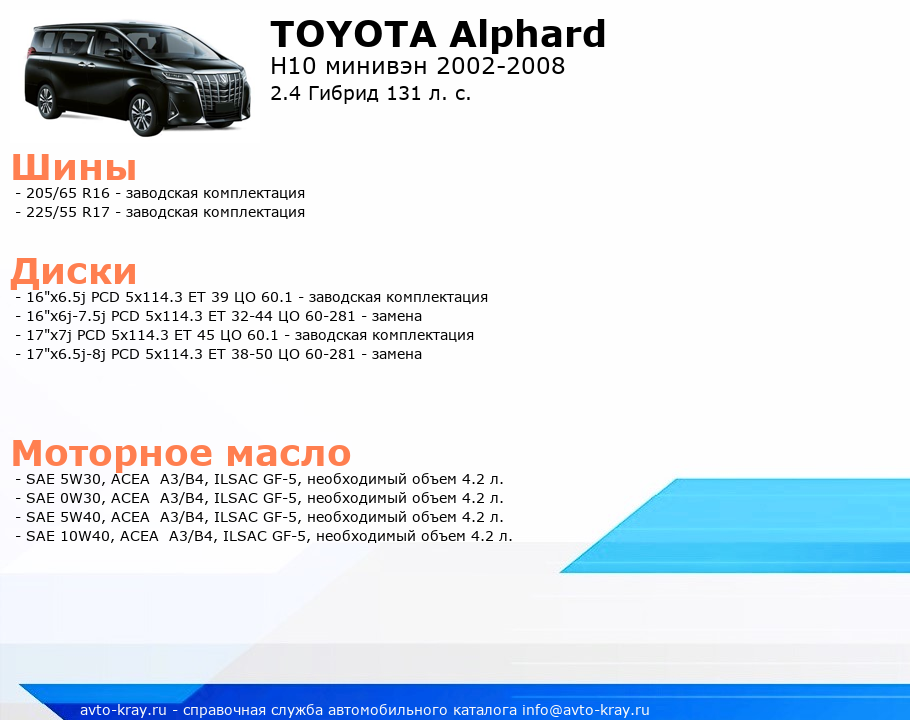 TOYOTA Alphard
H10 минивэн 2002-2008
2.4 Гибрид 131 л. с.

Шины
- 205/65 R16 - заводская комплектация
- 225/55 R17 - заводская комплектация

Диски
- 16"x6.5j PCD 5x114.3 ET 39 ЦО 60.1 - заводская комплектация
- 16"x6j-7.5j PCD 5x114.3 ET 32-44 ЦО 60-281 - замена
- 17"x7j PCD 5x114.3 ET 45 ЦО 60.1 - заводская комплектация
- 17"x6.5j-8j PCD 5x114.3 ET 38-50 ЦО 60-281 - замена

Моторное масло
- SAE 5W30, ACEA A3/B4, ILSAC GF-5, необходимый объем 4.2 л.
- SAE 0W30, ACEA A3/B4, ILSAC GF-5, необходимый объем 4.2 л.
- SAE 5W40, ACEA A3/B4, ILSAC GF-5, необходимый объем 4.2 л.
- SAE 10W40, ACEA A3/B4, ILSAC GF-5, необходимый объем 4.2 л.

avto-kray.ru - справочная служба автомобильного каталога info@avto-kray.ru